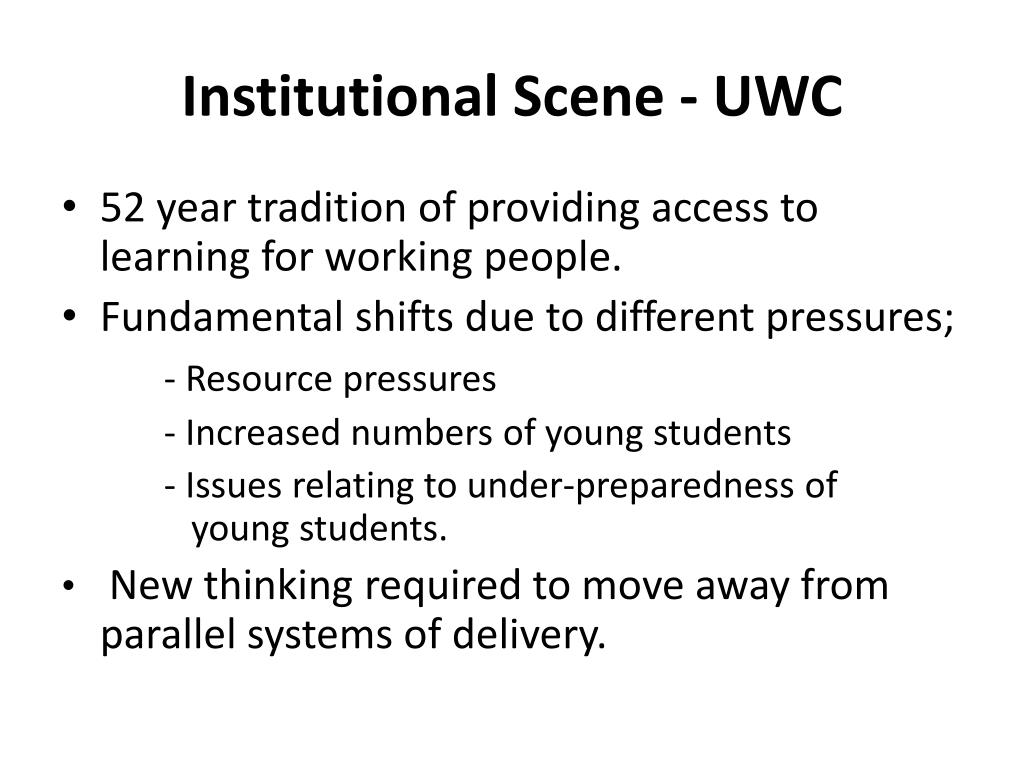 Institutional Scene - UWC

• 52 year tradition of providing access to learning for working people.
• Fundamental shifts due to different pressures;
- Resource pressures
- Increased numbers of young students
- Issues relating to under-preparedness of young students.
• New thinking required to move away from parallel systems of delivery.